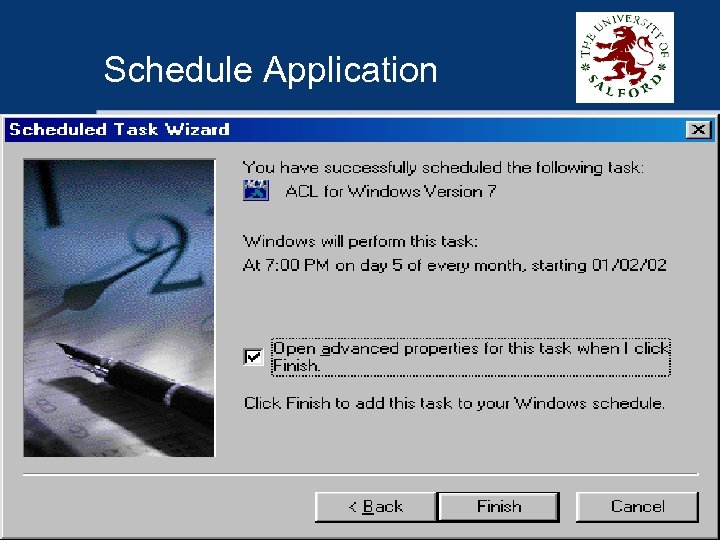 Schedule Application

THE UNIVERSITY OF SALFORD

Scheduled Task Wizard

You have successfully scheduled the following task:

ACL for Windows Version 7

Windows will perform this task:

At 7:00 PM on day 5 of every month, starting 01/02/02

Open advanced properties for this task when I click Finish.

Click Finish to add this task to your Windows schedule.

< Back

Finish

Cancel